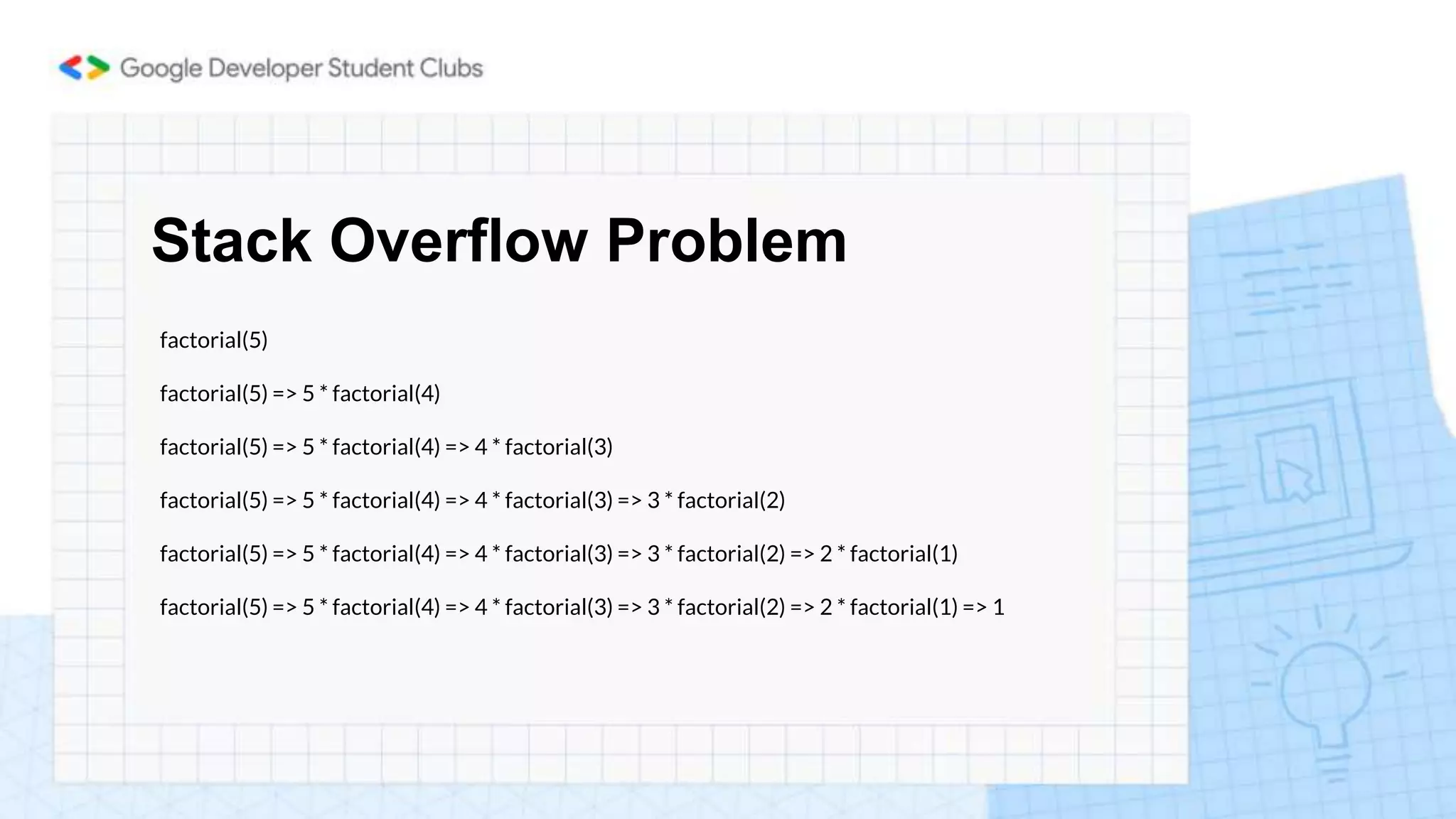 Google Developer Student Clubs

Stack Overflow Problem

factorial(5)

factorial(5) => 5 * factorial(4)

factorial(5) => 5 * factorial(4) => 4 * factorial(3)

factorial(5) => 5 * factorial(4) => 4 * factorial(3) => 3 * factorial(2)

factorial(5) => 5 * factorial(4) => 4 * factorial(3) => 3 * factorial(2) => 2 * factorial(1)

factorial(5) => 5 * factorial(4) => 4 * factorial(3) => 3 * factorial(2) => 2 * factorial(1) => 1